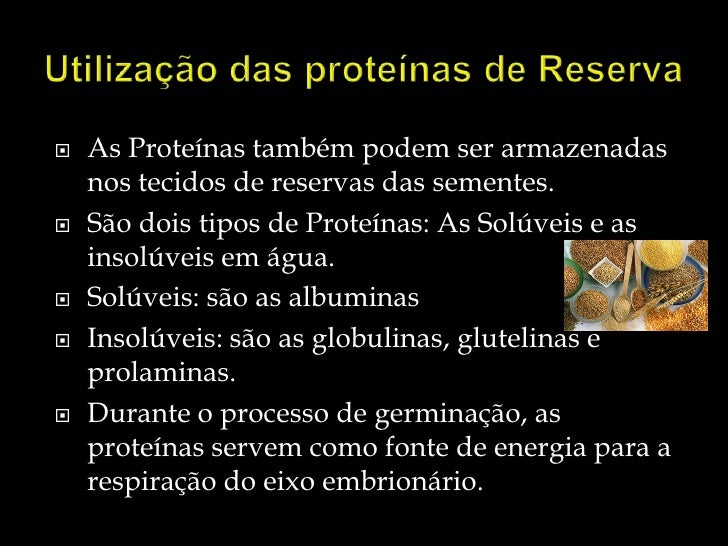 Utilização das proteínas de Reserva

As Proteínas também podem ser armazenadas nos tecidos de reservas das sementes.

São dois tipos de Proteínas: As Solúveis e as insolúveis em água.

Solúveis: são as albuminas

Insolúveis: são as globulinas, glutelinas e prolaminas.

Durante o processo de germinação, as proteínas servem como fonte de energia para a respiração do eixo embrionário.